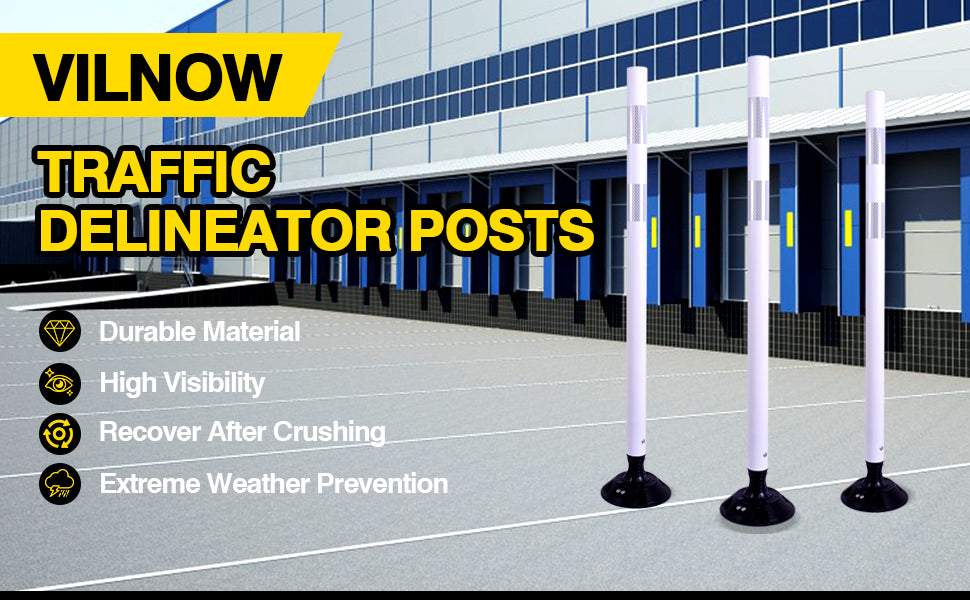 VILNOW

TRAFFIC DELINEATOR POSTS

Durable Material

High Visibility

Recover After Crushing

Extreme Weather Prevention